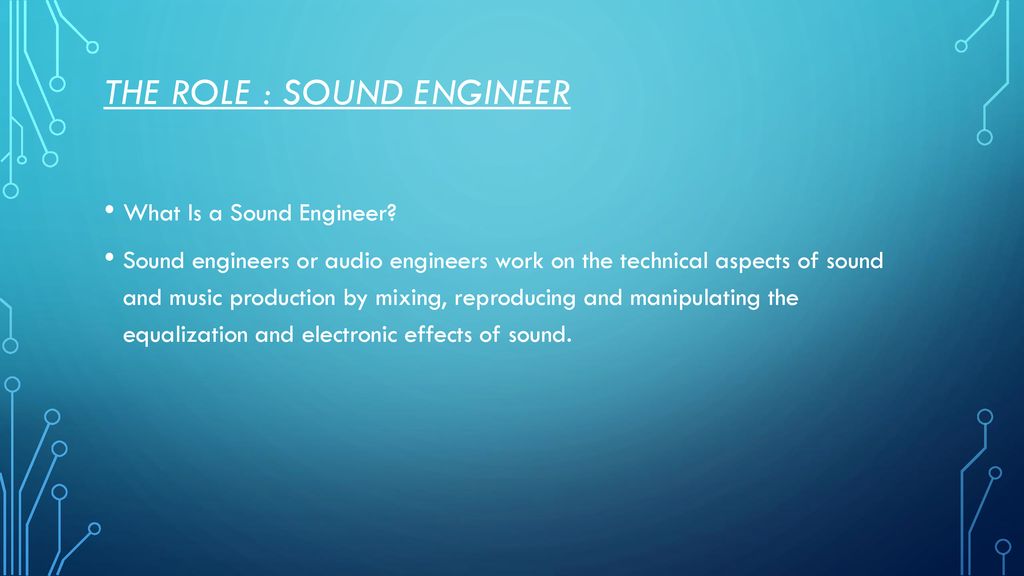 THE ROLE : SOUND ENGINEER

• What Is a Sound Engineer?

• Sound engineers or audio engineers work on the technical aspects of sound and music production by mixing, reproducing and manipulating the equalization and electronic effects of sound.